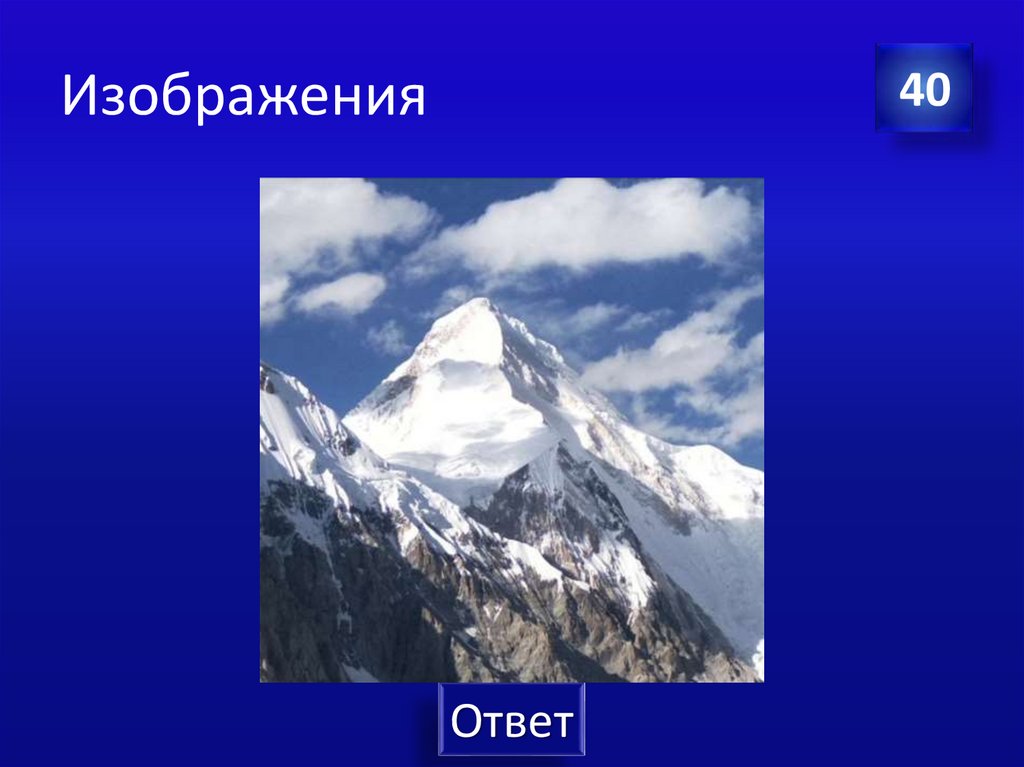 Изображения

40

Ответ